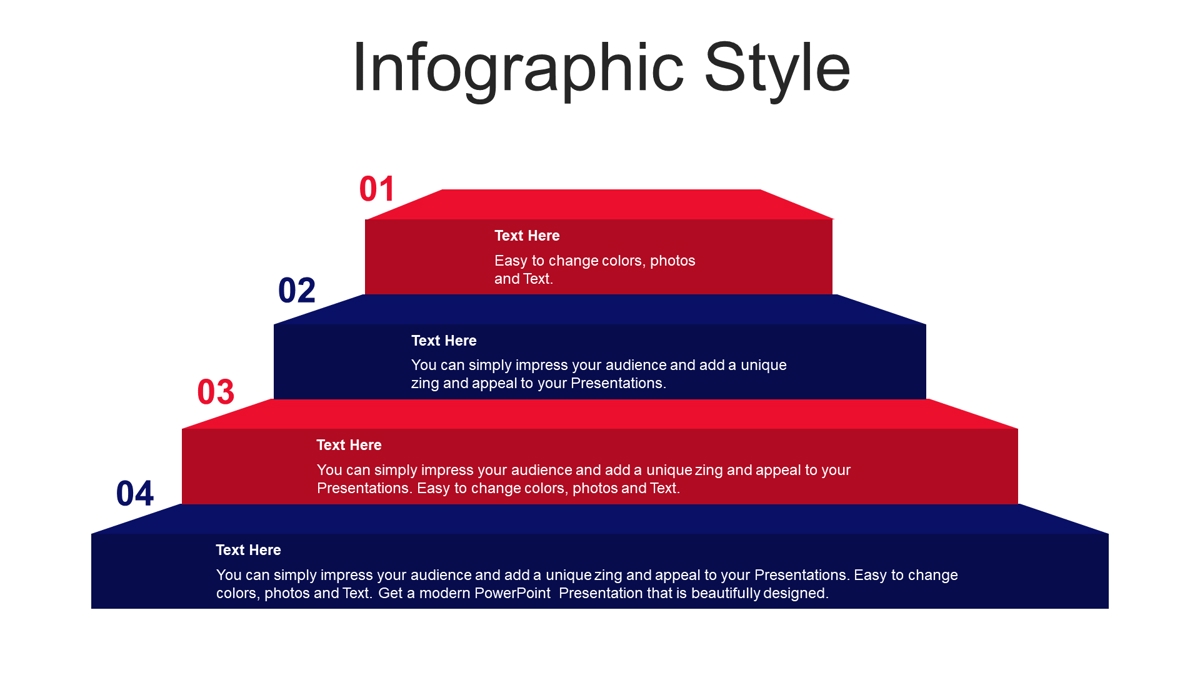 Infographic Style

01

Text Here

Easy to change colors, photos and Text.

02

Text Here

You can simply impress your audience and add a unique zing and appeal to your Presentations.

03

Text Here

You can simply impress your audience and add a unique zing and appeal to your Presentations. Easy to change colors, photos and Text.

04

Text Here

You can simply impress your audience and add a unique zing and appeal to your Presentations. Easy to change colors, photos and Text. Get a modern PowerPoint Presentation that is beautifully designed.